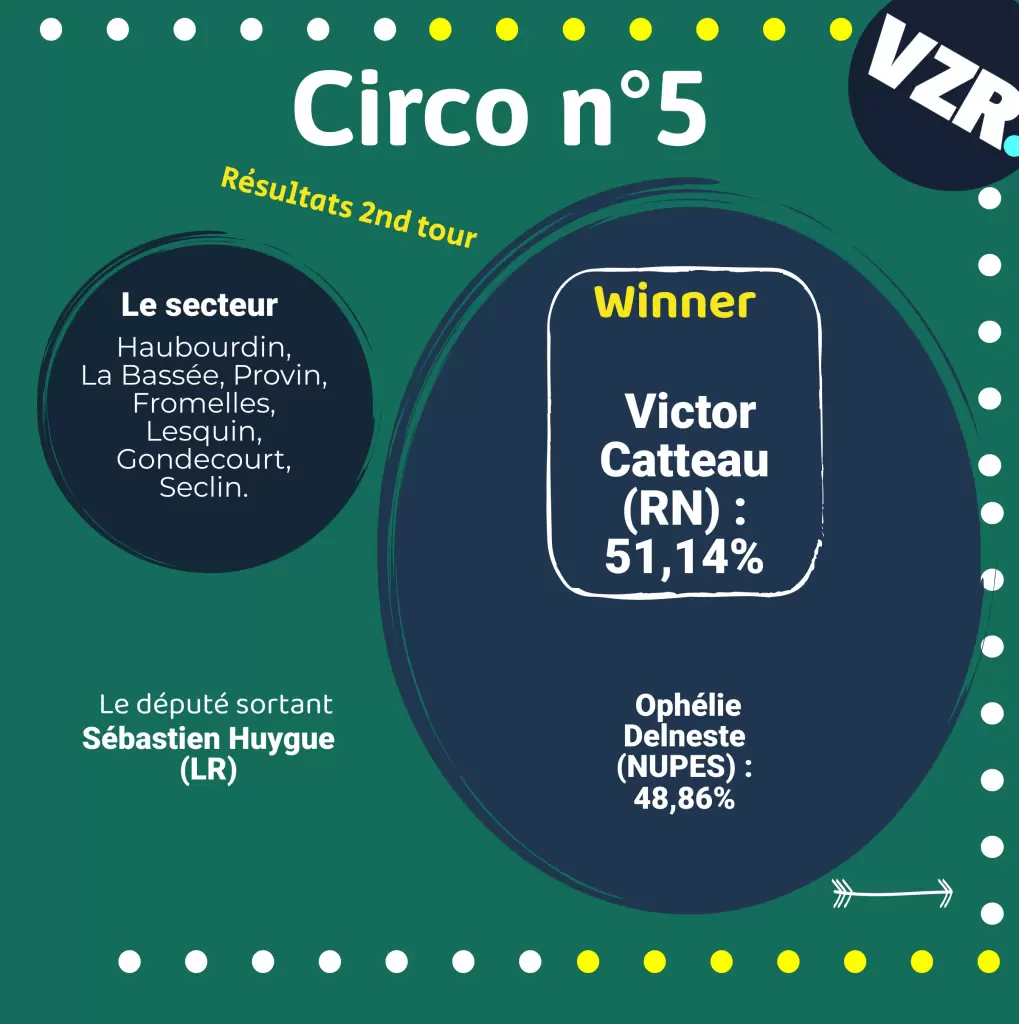 Circo n°5

VZR.

Résultats 2nd tour

Le secteur
Haubourdin, La Bassée, Provin, Fromelles, Lesquin, Gondecourt, Seclin.

Winner

Victor Catteau (RN) : 51,14%

Le député sortant
Sébastien Huygue (LR)

Ophélie Delneste (NUPES) : 48,86%